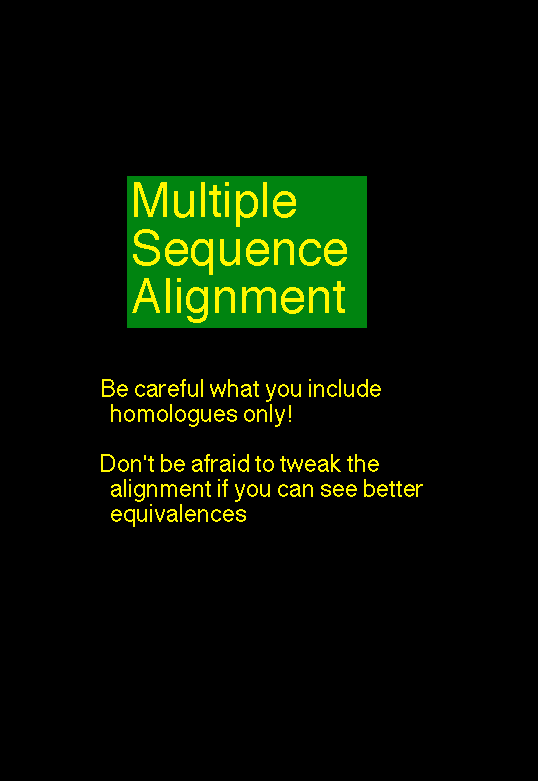 Multiple Sequence Alignment

Be careful what you include homologues only!

Don't be afraid to tweak the alignment if you can see better equivalences